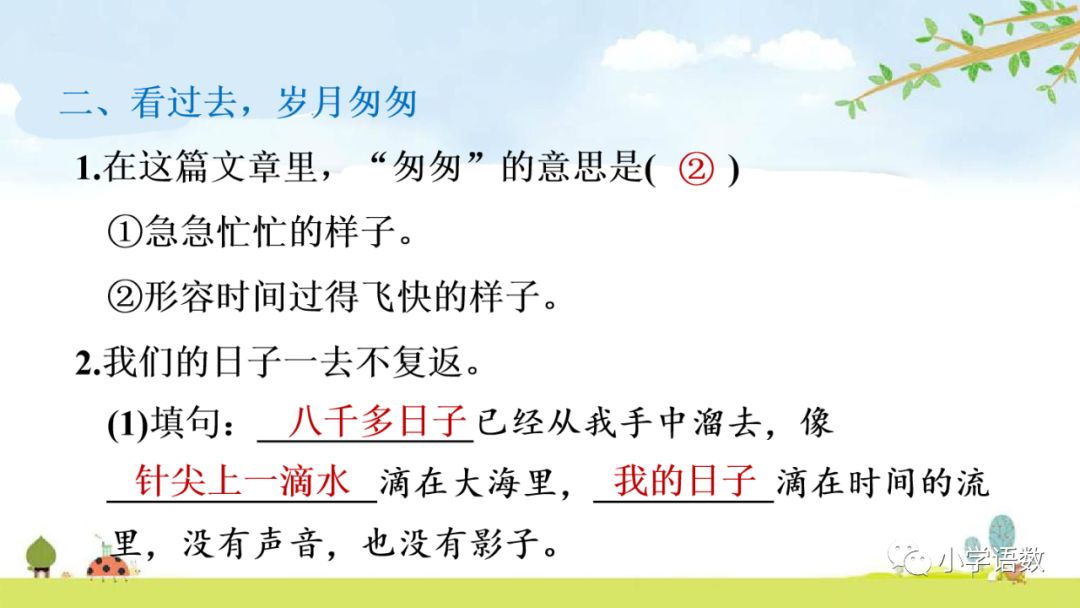 二、看过去，岁月匆匆

1.在这篇文章里，“匆匆”的意思是( ② )

①急急忙忙的样子。

②形容时间过得飞快的样子。

2.我们的日子一去不复返。

(1)填句：八千多日子已经从我手中溜去，像针尖上一滴水滴在大海里，我的日子滴在时间的流里，没有声音，也没有影子。

小学语数